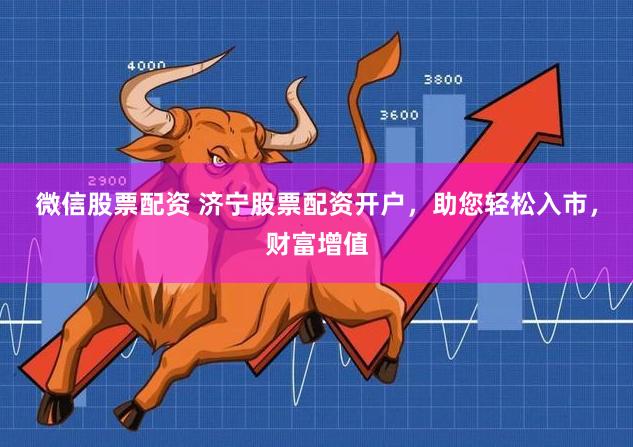 4000

3800

3600

2900

微信股票配资 济宁股票配资开户，助您轻松入市，财富增值